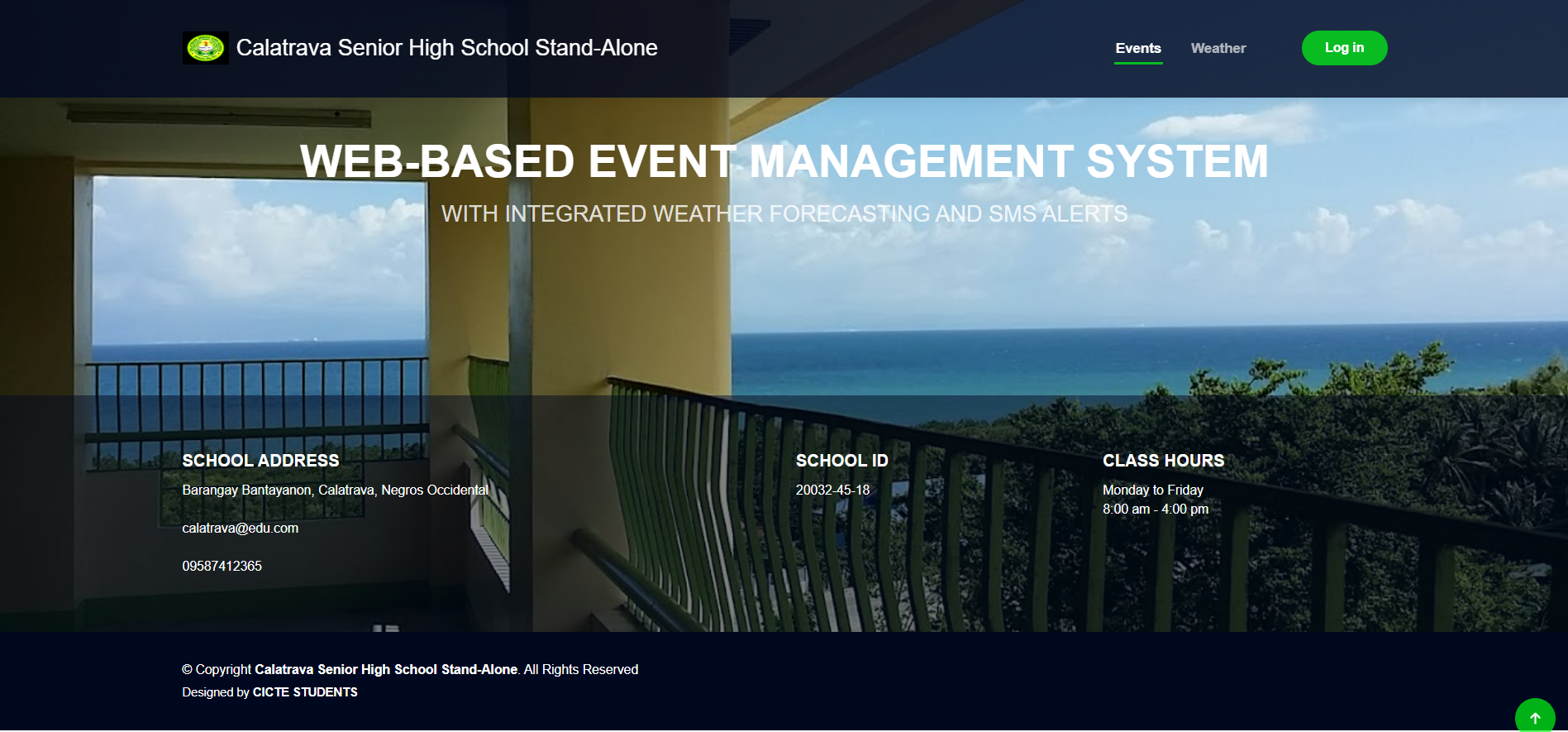 Calatrava Senior High School Stand-Alone

Events Weather Log in

WEB-BASED EVENT MANAGEMENT SYSTEM

WITH INTEGRATED WEATHER FORECASTING AND SMS ALERTS

SCHOOL ADDRESS

Barangay Bantayanon, Calatrava, Negros Occidental

calatrava@edu.com

09587412365

SCHOOL ID

20032-45-18

CLASS HOURS

Monday to Friday
8:00 am - 4:00 pm

© Copyright Calatrava Senior High School Stand-Alone. All Rights Reserved
Designed by CICTE STUDENTS